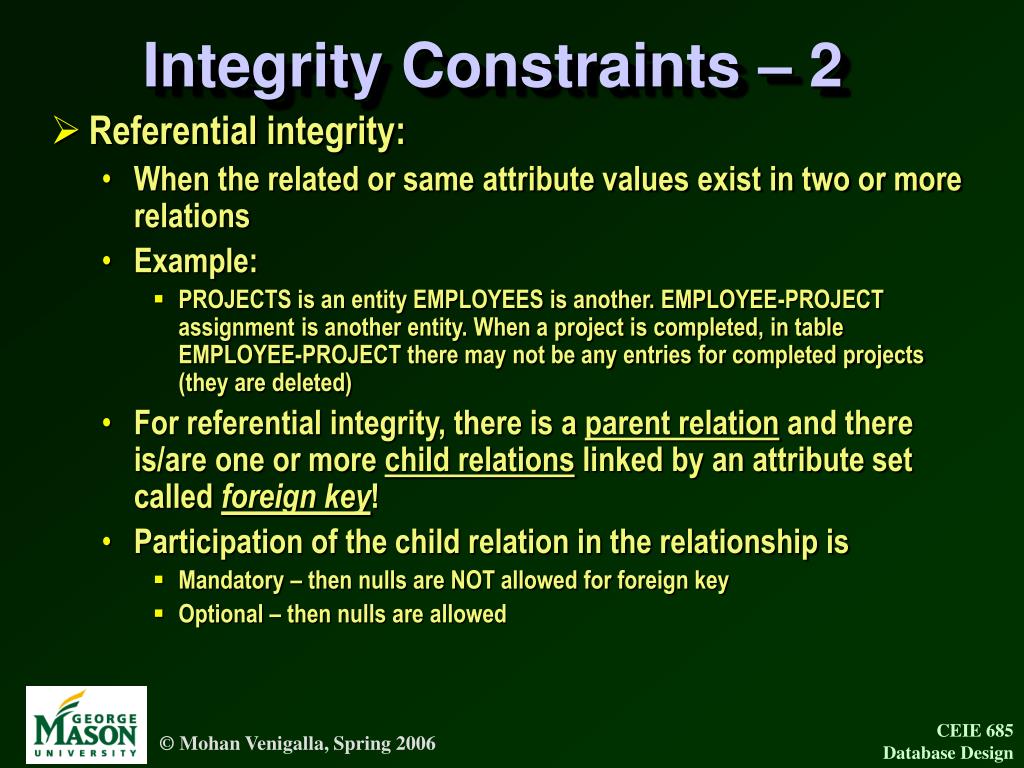 Integrity Constraints – 2

➢ Referential integrity:

• When the related or same attribute values exist in two or more relations

• Example:

▪ PROJECTS is an entity EMPLOYEES is another. EMPLOYEE-PROJECT assignment is another entity. When a project is completed, in table EMPLOYEE-PROJECT there may not be any entries for completed projects (they are deleted)

• For referential integrity, there is a parent relation and there is/are one or more child relations linked by an attribute set called foreign key!

• Participation of the child relation in the relationship is

▪ Mandatory – then nulls are NOT allowed for foreign key

▪ Optional – then nulls are allowed

GEORGE MASON UNIVERSITY

© Mohan Venigalla, Spring 2006

CEIE 685
Database Design